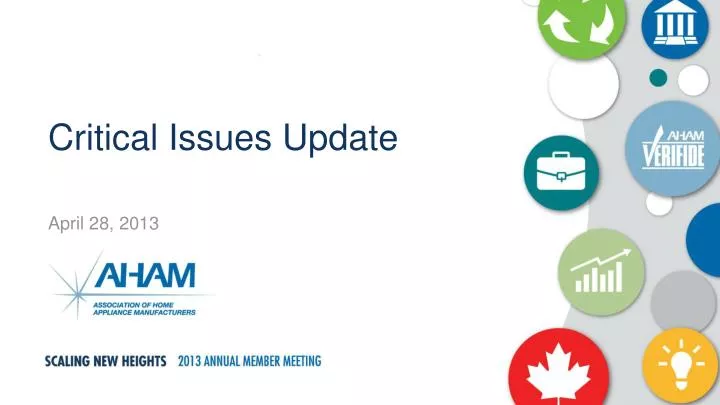 Critical Issues Update

April 28, 2013

AHAM
ASSOCIATION OF HOME APPLIANCE MANUFACTURERS

SCALING NEW HEIGHTS 2013 ANNUAL MEMBER MEETING

AHAM
VERIFIDE